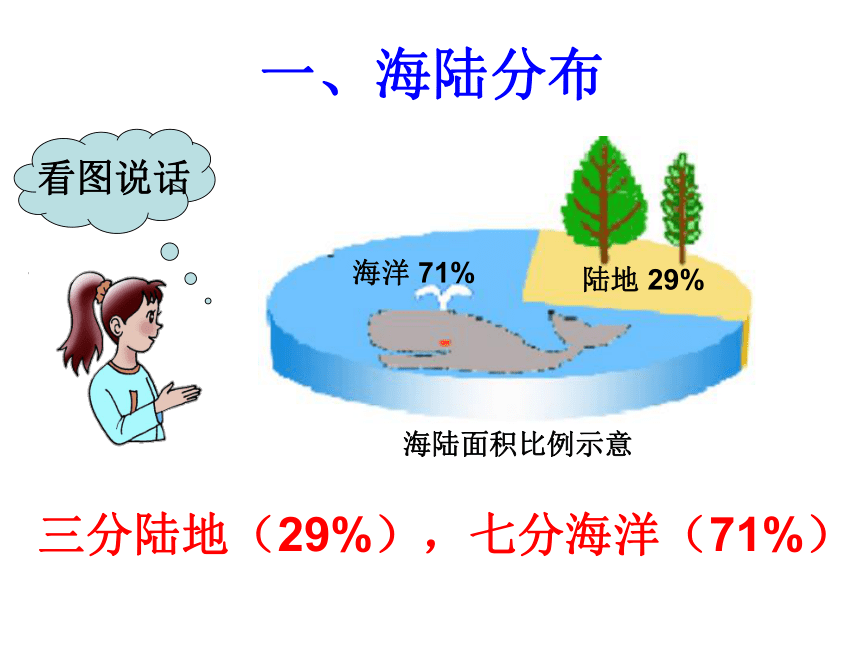 一、海陆分布

看图说话

海洋 71%

陆地 29%

海陆面积比例示意

三分陆地（29%），七分海洋（71%）